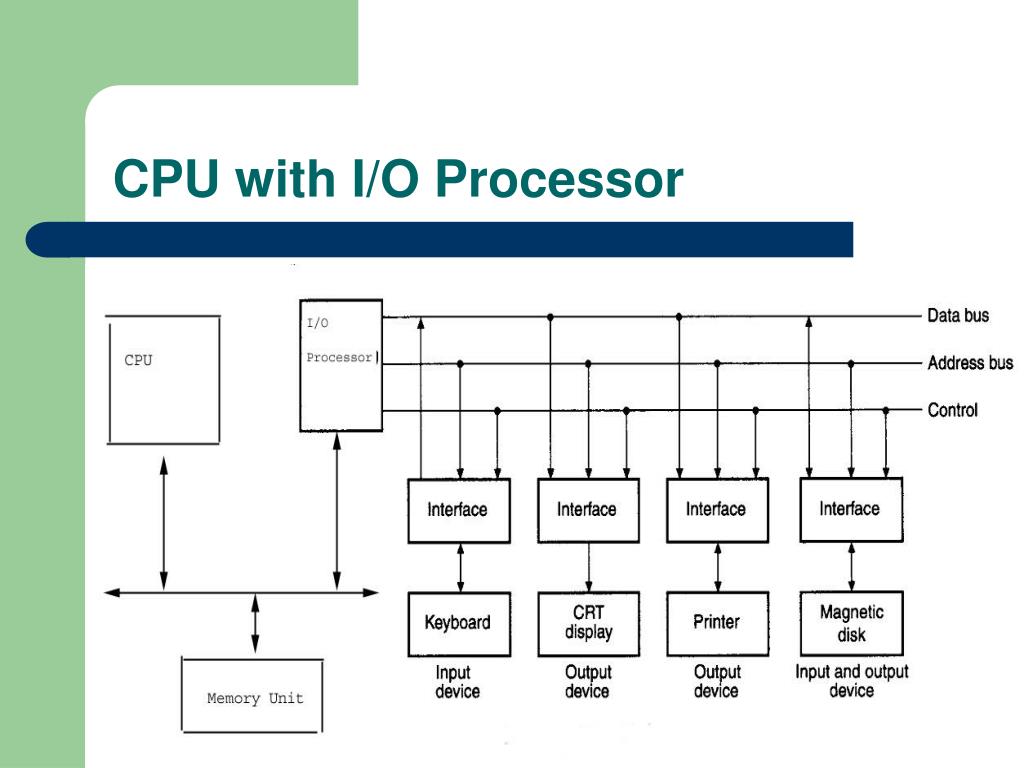 CPU with I/O Processor

CPU

I/O
Processor

Data bus
Address bus
Control

Interface
Interface
Interface
Interface

Keyboard
CRT display
Printer
Magnetic disk

Input device
Output device
Output device
Input and output device

Memory Unit